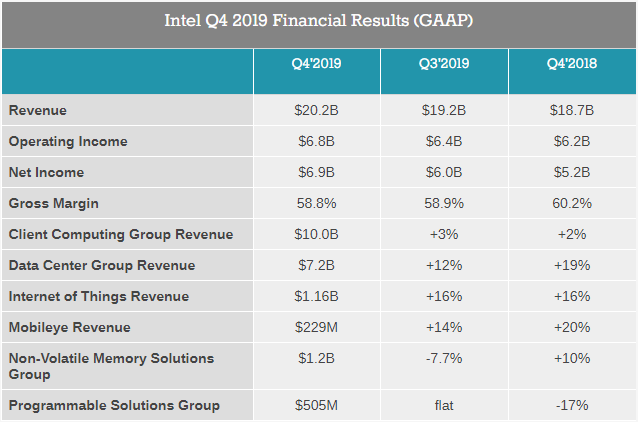 Intel Q4 2019 Financial Results (GAAP)

| | Q4'2019 | Q3'2019 | Q4'2018 |
|---|---|---|---|
| Revenue | \$20.2B | \$19.2B | \$18.7B |
| Operating Income | \$6.8B | \$6.4B | \$6.2B |
| Net Income | \$6.9B | \$6.0B | \$5.2B |
| Gross Margin | 58.8% | 58.9% | 60.2% |
| Client Computing Group Revenue | \$10.0B | +3% | +2% |
| Data Center Group Revenue | \$7.2B | +12% | +19% |
| Internet of Things Revenue | \$1.16B | +16% | +16% |
| Mobileye Revenue | \$229M | +14% | +20% |
| Non-Volatile Memory Solutions Group | \$1.2B | -7.7% | +10% |
| Programmable Solutions Group | \$505M | flat | -17% |